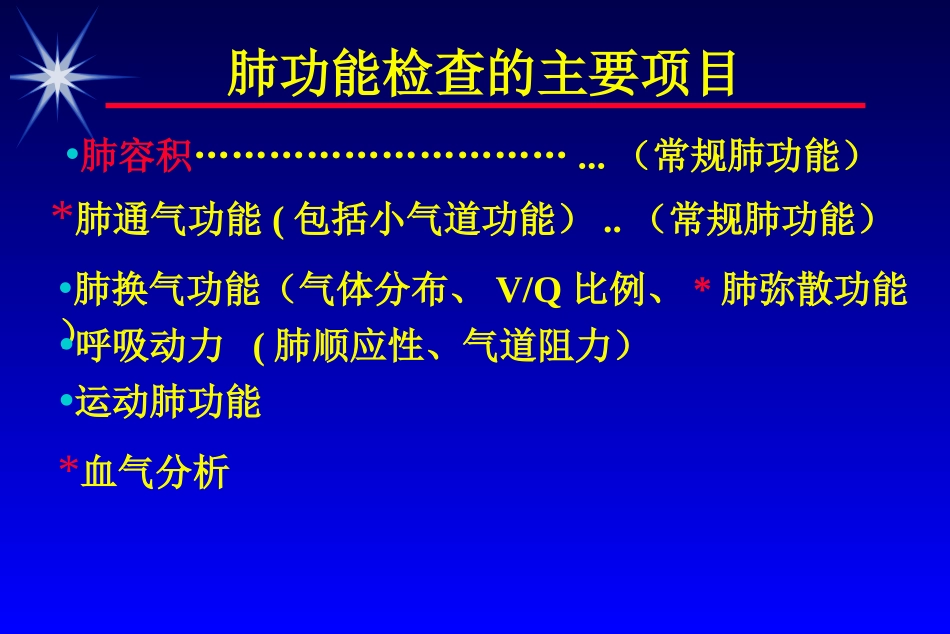 肺功能检查的主要项目

•肺容积………………………… ... （常规肺功能）

*肺通气功能 ( 包括小气道功能） .. （常规肺功能）

•肺换气功能（气体分布、 V/Q 比例、 * 肺弥散功能）

•呼吸动力 ( 肺顺应性、气道阻力）

•运动肺功能

*血气分析